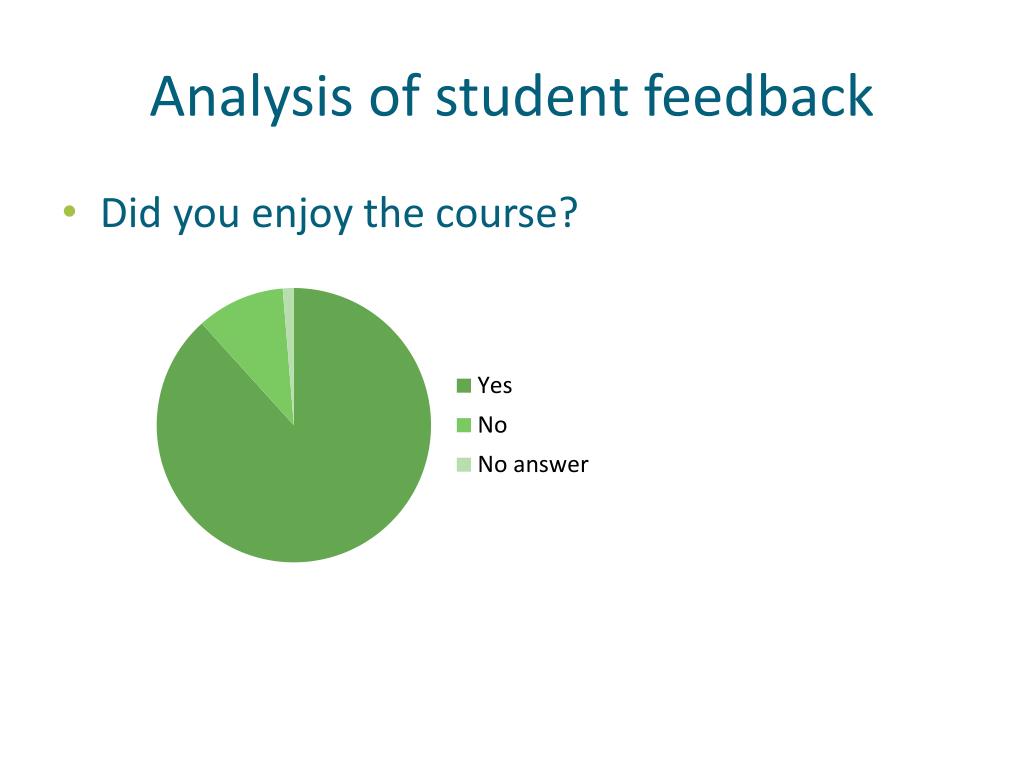 Analysis of student feedback

• Did you enjoy the course?

Yes
No
No answer